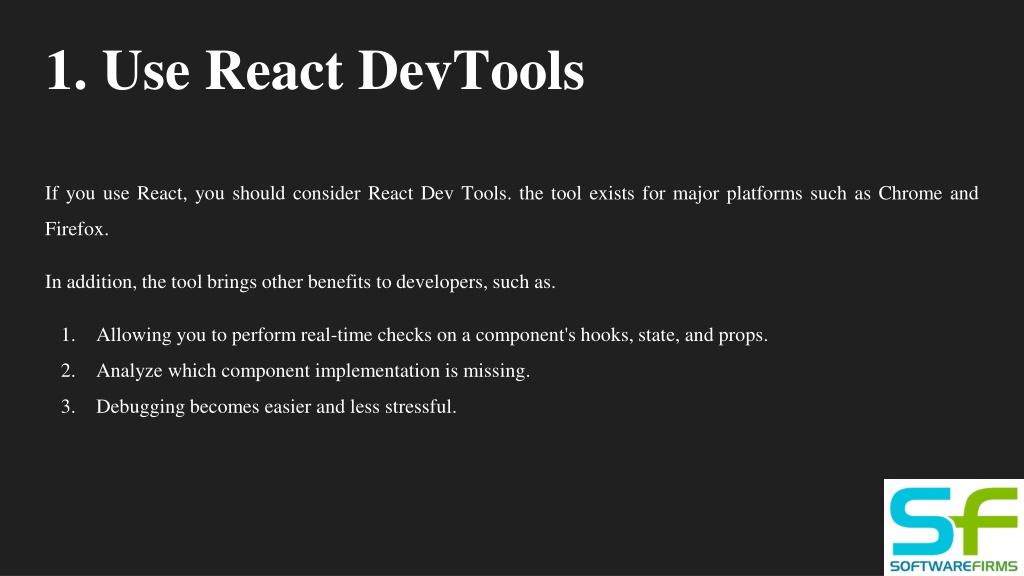 1. Use React DevTools

If you use React, you should consider React Dev Tools. the tool exists for major platforms such as Chrome and Firefox.

In addition, the tool brings other benefits to developers, such as.

1. Allowing you to perform real-time checks on a component's hooks, state, and props.
2. Analyze which component implementation is missing.
3. Debugging becomes easier and less stressful.

SF
SOFTWAREFIRMS